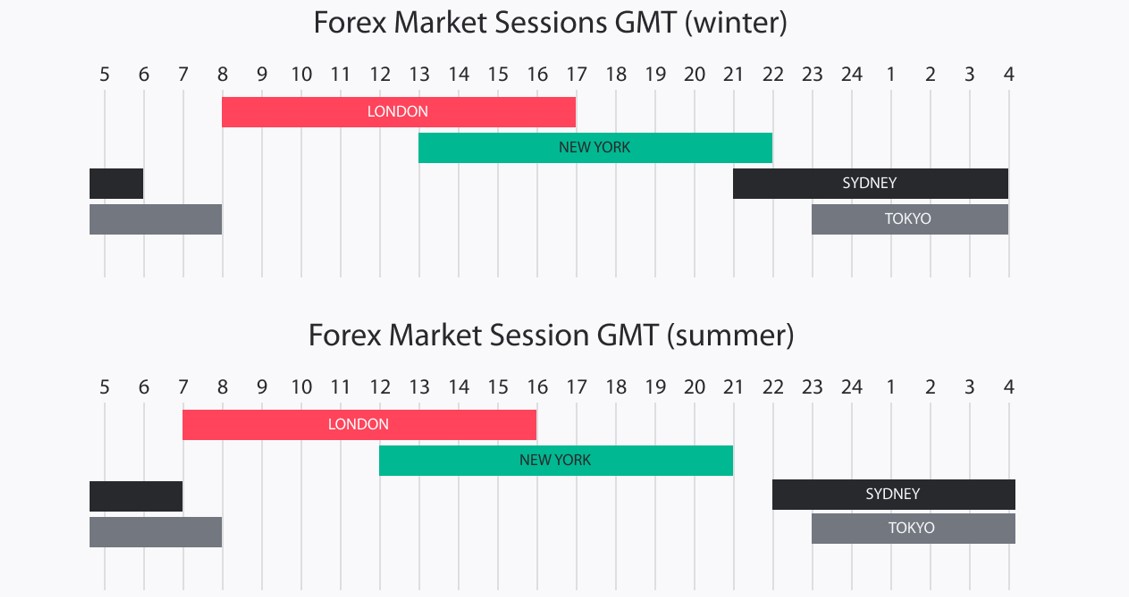 Forex Market Sessions GMT (winter)

5 6 7 8 9 10 11 12 13 14 15 16 17 18 19 20 21 22 23 24 1 2 3 4

LONDON

NEW YORK

SYDNEY

TOKYO

Forex Market Session GMT (summer)

5 6 7 8 9 10 11 12 13 14 15 16 17 18 19 20 21 22 23 24 1 2 3 4

LONDON

NEW YORK

SYDNEY

TOKYO